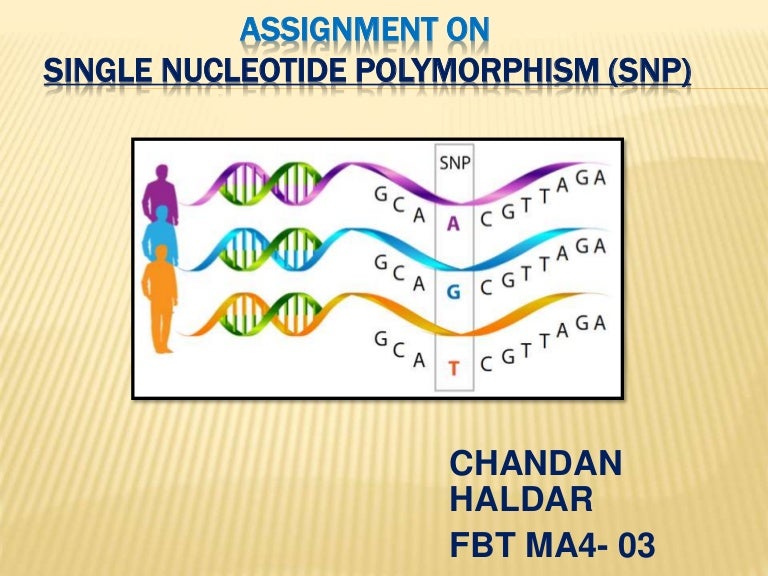 ASSIGNMENT ON
SINGLE NUCLEOTIDE POLYMORPHISM (SNP)

SNP

G C A A C G T T A G A

G C A G C G T T A G A

G C A T C G T T A G A

CHANDAN HALDAR
FBT MA4- 03